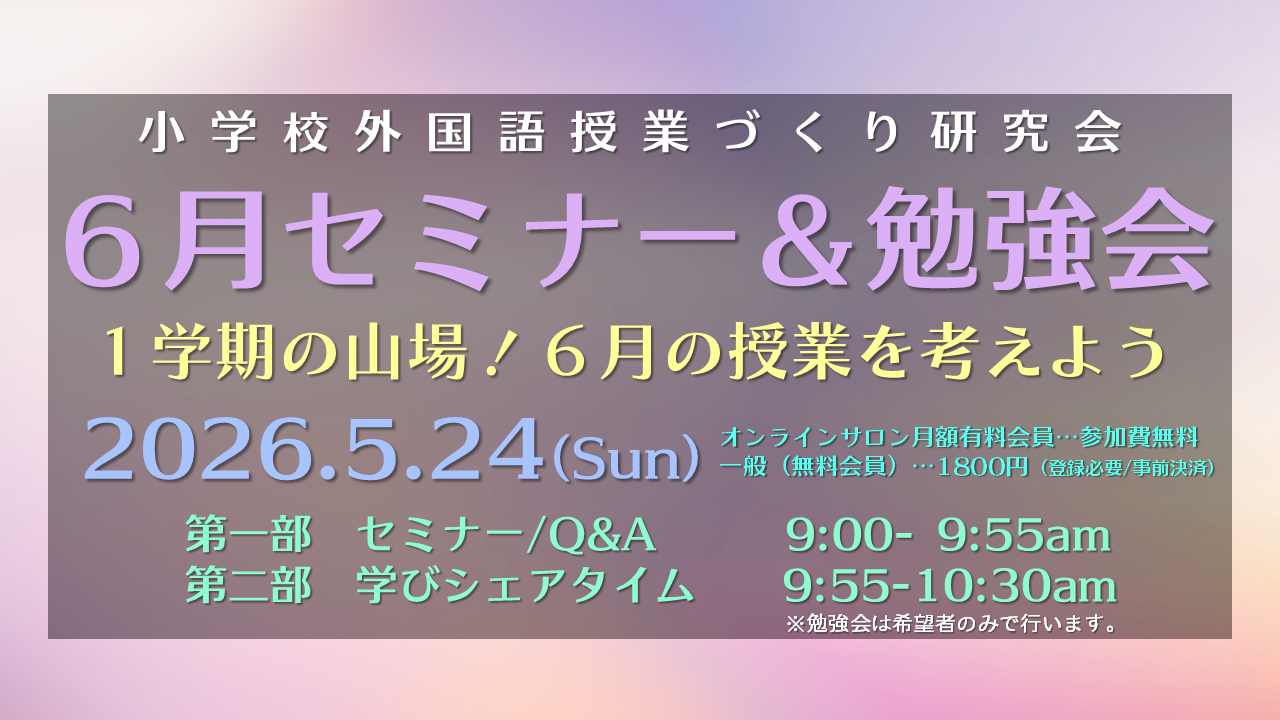 小学校外国語授業づくり研究会

6月セミナー＆勉強会

1学期の山場！6月の授業を考えよう

2026.5.24(Sun)

オンラインサロン月額有料会員…参加費無料
一般（無料会員）…1800円（登録必要/事前決済）

第一部　セミナー/Q&A　9:00- 9:55am
第二部　学びシェアタイム　9:55-10:30am

※勉強会は希望者のみで行います。